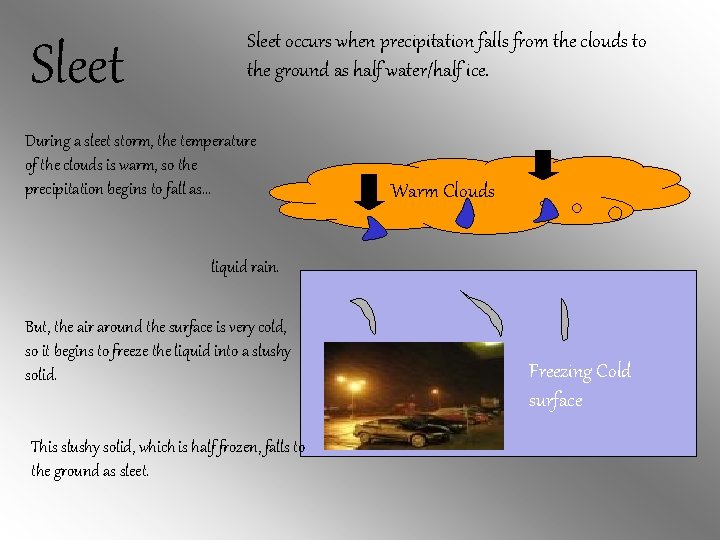 Sleet

Sleet occurs when precipitation falls from the clouds to the ground as half water/half ice.

During a sleet storm, the temperature of the clouds is warm, so the precipitation begins to fall as...

Warm Clouds

liquid rain.

But, the air around the surface is very cold, so it begins to freeze the liquid into a slushy solid.

Freezing Cold surface

This slushy solid, which is half frozen, falls to the ground as sleet.